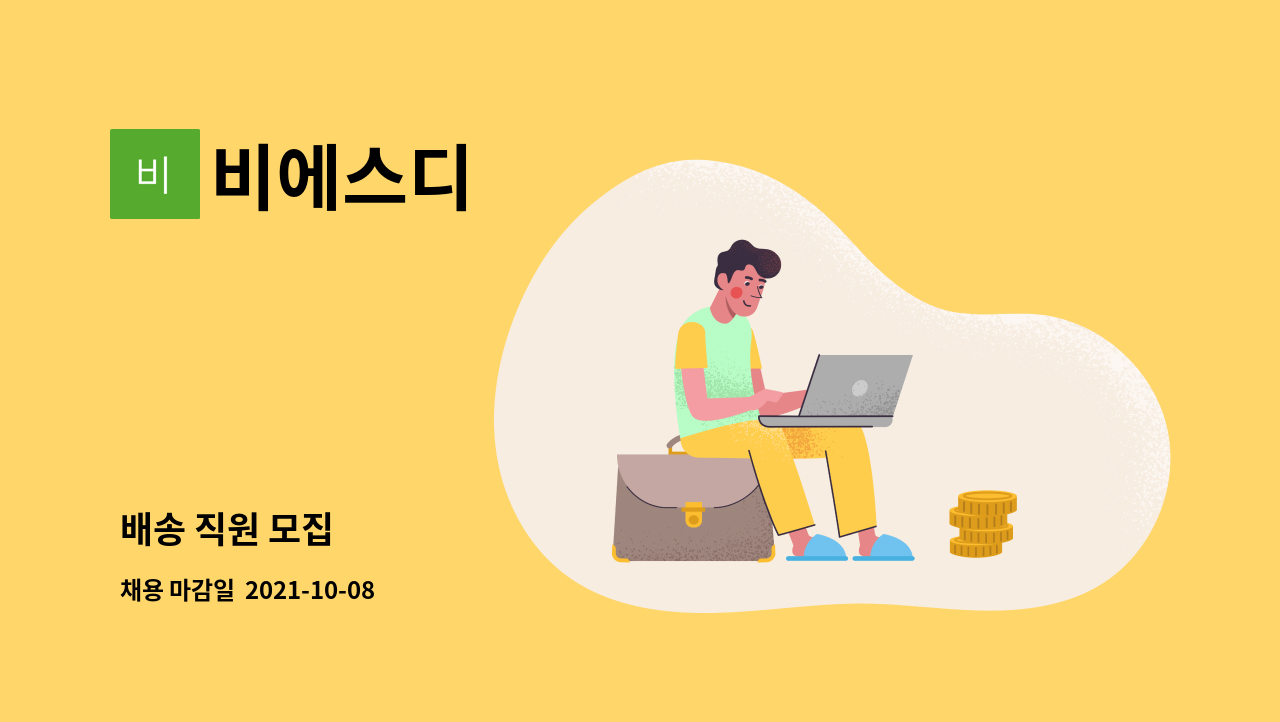 비 비에스디

배송 직원 모집

채용 마감일 2021-10-08